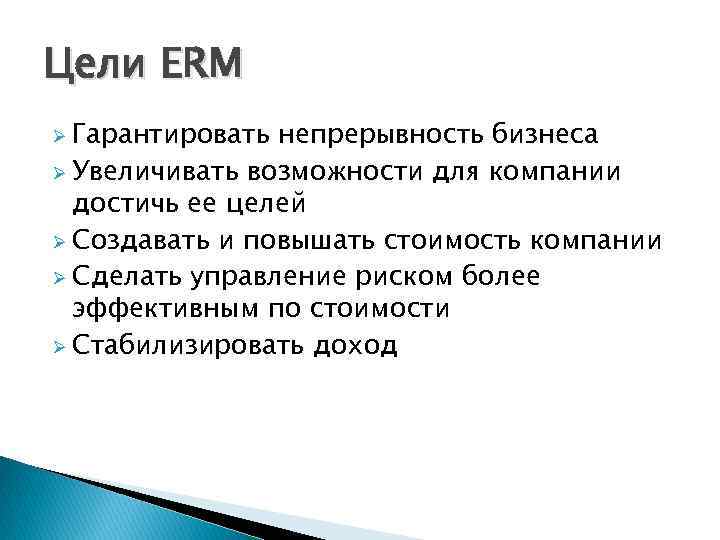 Цели ERM

Гарантировать непрерывность бизнеса
Увеличивать возможности для компании достичь ее целей
Создавать и повышать стоимость компании
Сделать управление риском более эффективным по стоимости
Стабилизировать доход